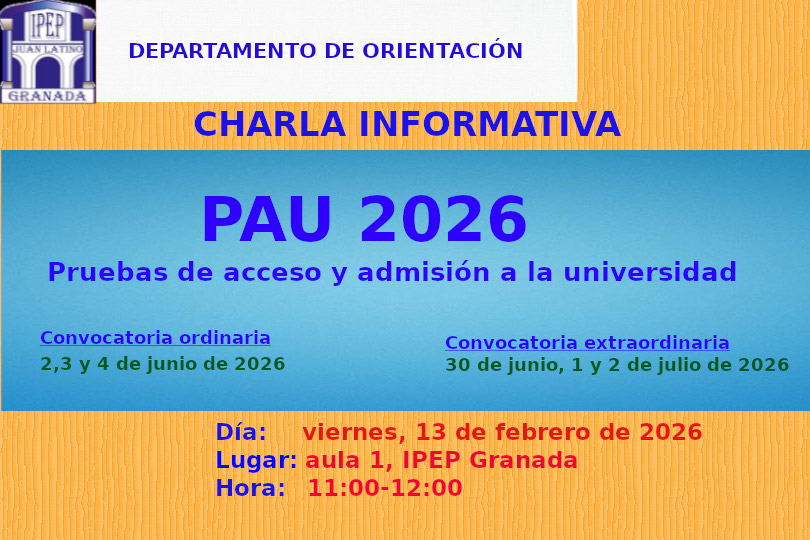 IPEP
JUAN LATINO
GRANADA

DEPARTAMENTO DE ORIENTACIÓN

CHARLA INFORMATIVA

PAU 2026

Pruebas de acceso y admisión a la universidad

Convocatoria ordinaria
2,3 y 4 de junio de 2026

Convocatoria extraordinaria
30 de junio, 1 y 2 de julio de 2026

Día: viernes, 13 de febrero de 2026
Lugar: aula 1, IPEP Granada
Hora: 11:00-12:00